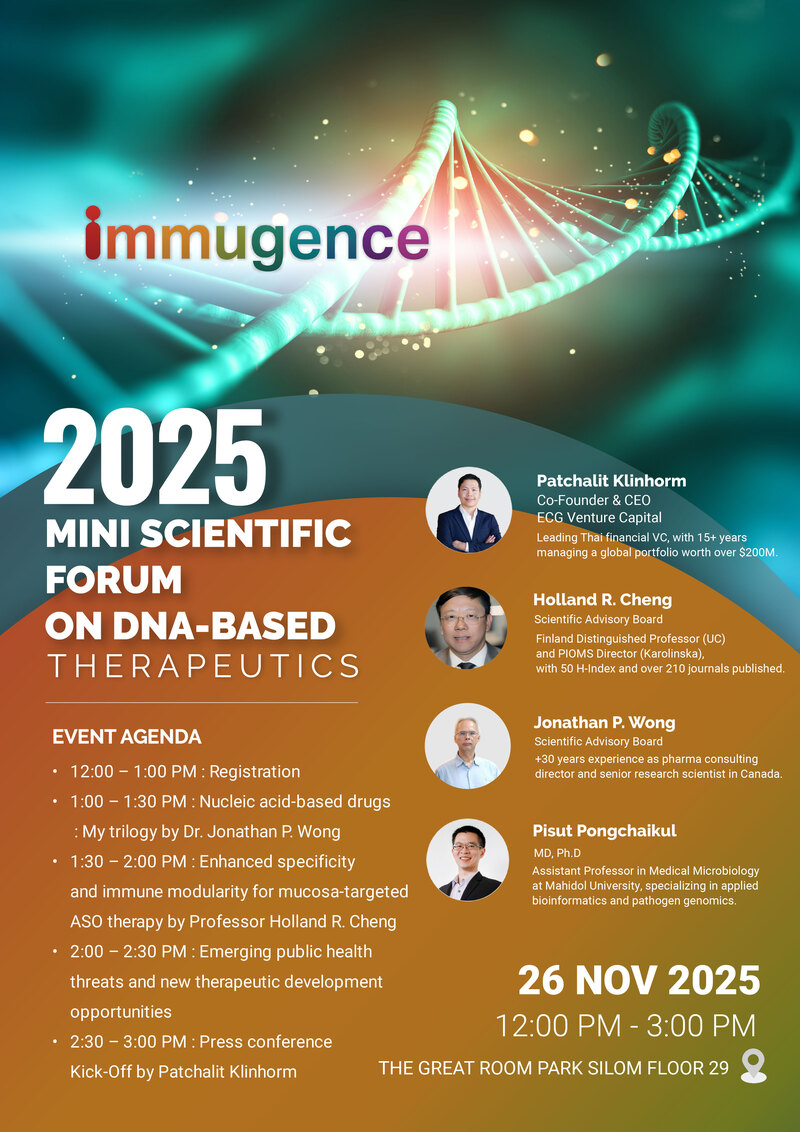 immugence

2025
MINI SCIENTIFIC FORUM ON DNA-BASED THERAPEUTICS

EVENT AGENDA
• 12:00 – 1:00 PM : Registration
• 1:00 – 1:30 PM : Nucleic acid-based drugs : My trilogy by Dr. Jonathan P. Wong
• 1:30 – 2:00 PM : Enhanced specificity and immune modularity for mucosa-targeted ASO therapy by Professor Holland R. Cheng
• 2:00 – 2:30 PM : Emerging public health threats and new therapeutic development opportunities
• 2:30 – 3:00 PM : Press conference Kick-Off by Patchalit Klinhorm

Patchalit Klinhorm
Co-Founder & CEO
ECG Venture Capital
Leading Thai financial VC, with 15+ years managing a global portfolio worth over $200M.

Holland R. Cheng
Scientific Advisory Board
Finland Distinguished Professor (UC) and PIOMS Director (Karolinska), with 50 H-Index and over 210 journals published.

Jonathan P. Wong
Scientific Advisory Board
+30 years experience as pharma consulting director and senior research scientist in Canada.

Pisut Pongchaikul
MD, Ph.D
Assistant Professor in Medical Microbiology at Mahidol University, specializing in applied bioinformatics and pathogen genomics.

26 NOV 2025
12:00 PM - 3:00 PM
THE GREAT ROOM PARK SILOM FLOOR 29